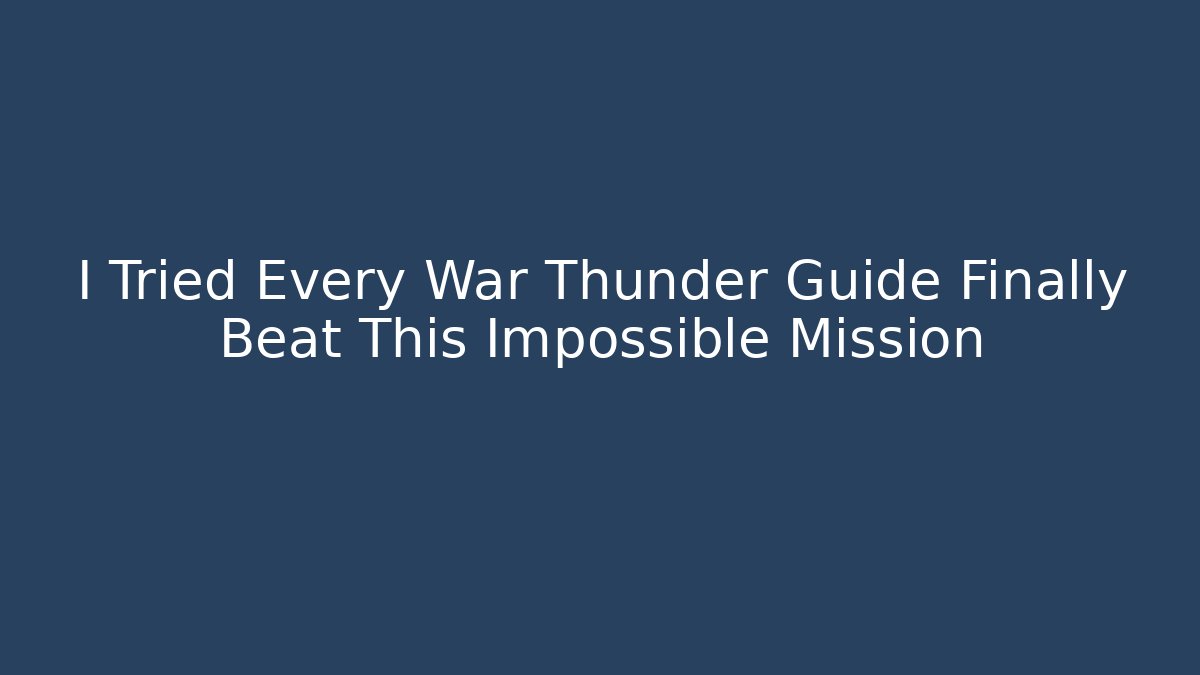 I Tried Every War Thunder Guide Finally Beat This Impossible Mission